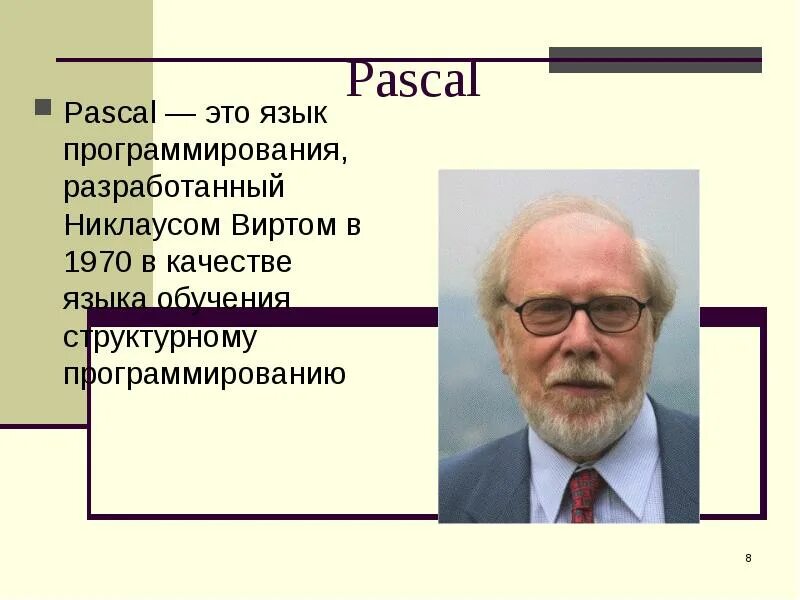 Pascal

Pascal — это язык программирования, разработанный Никлаусом Виртом в 1970 в качестве языка обучения структурному программированию

8